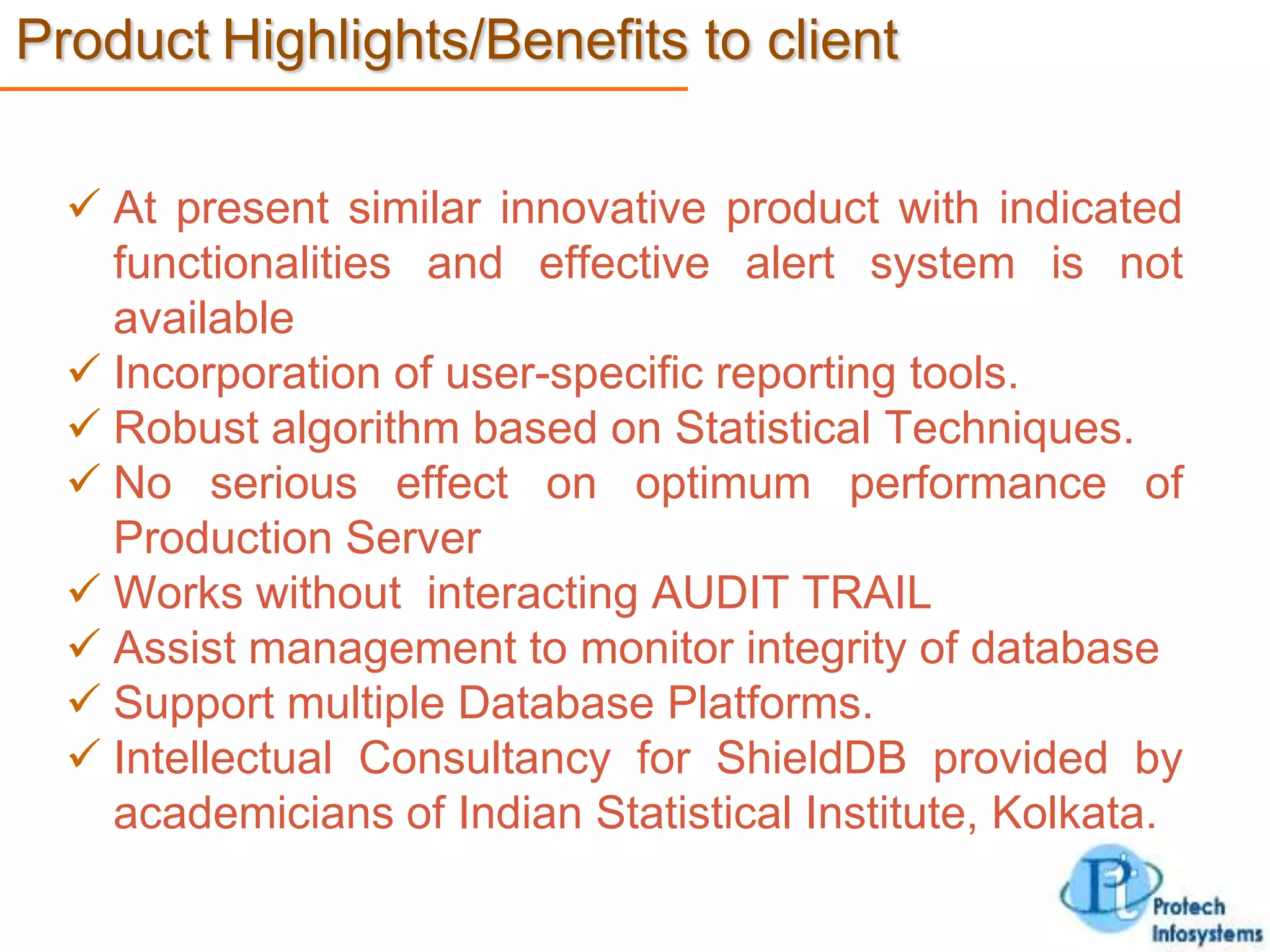 Product Highlights/Benefits to client

✓ At present similar innovative product with indicated functionalities and effective alert system is not available
✓ Incorporation of user-specific reporting tools.
✓ Robust algorithm based on Statistical Techniques.
✓ No serious effect on optimum performance of Production Server
✓ Works without interacting AUDIT TRAIL
✓ Assist management to monitor integrity of database
✓ Support multiple Database Platforms.
✓ Intellectual Consultancy for ShieldDB provided by academicians of Indian Statistical Institute, Kolkata.

PI Protech Infosystems